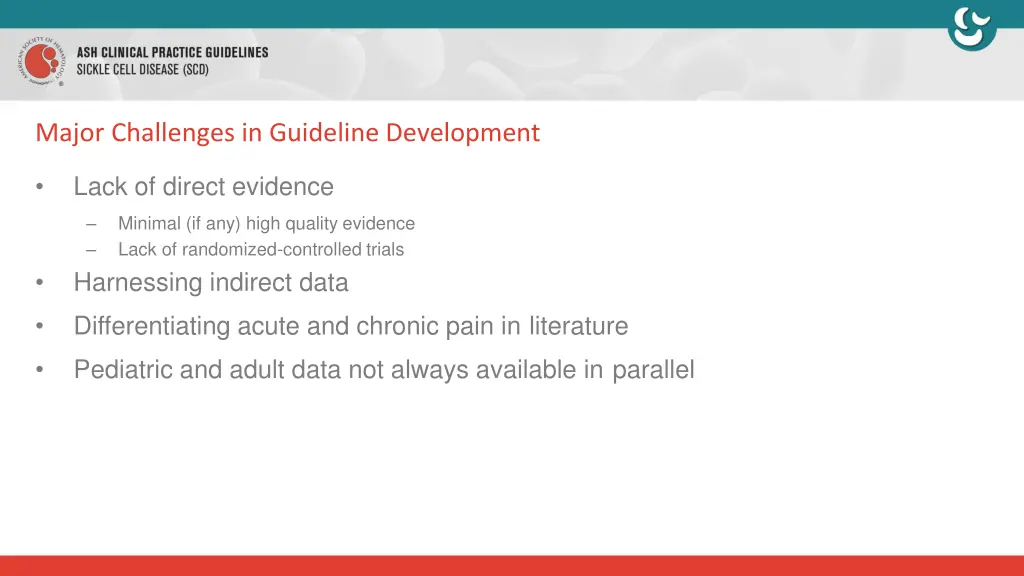 AMERICAN SOCIETY OF HEMATOLOGY

ASH CLINICAL PRACTICE GUIDELINES
SICKLE CELL DISEASE (SCD)

Major Challenges in Guideline Development

• Lack of direct evidence
– Minimal (if any) high quality evidence
– Lack of randomized-controlled trials
• Harnessing indirect data
• Differentiating acute and chronic pain in literature
• Pediatric and adult data not always available in parallel